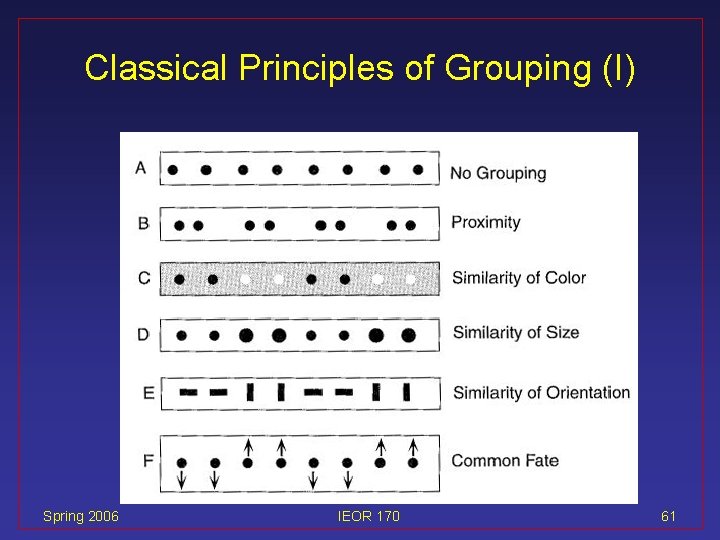 Classical Principles of Grouping (I)

A No Grouping

B Proximity

C Similarity of Color

D Similarity of Size

E Similarity of Orientation

F Common Fate

Spring 2006

IEOR 170

61